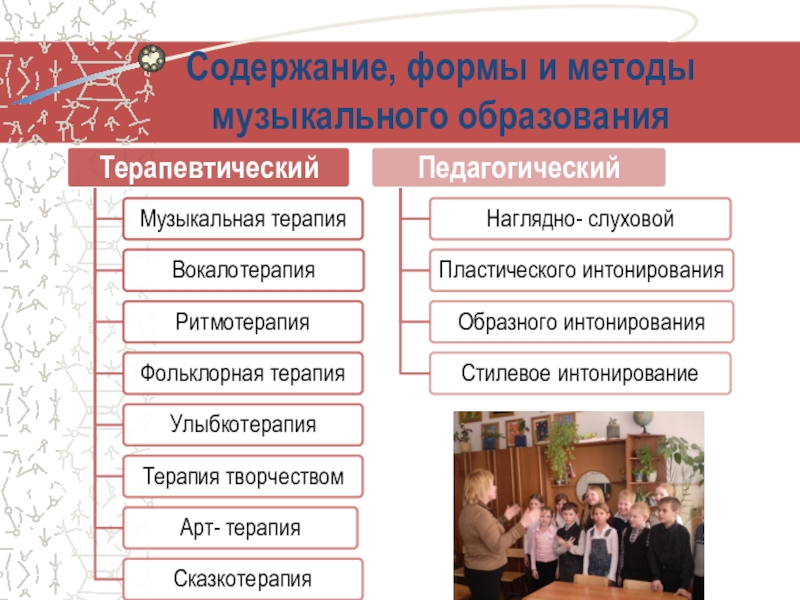 Содержание, формы и методы музыкального образования

Терапевтический

Музыкальная терапия

Вокалотерапия

Ритмотерапия

Фольклорная терапия

Улыбкотерапия

Терапия творчеством

Арт- терапия

Сказкотерапия

Педагогический

Наглядно- слуховой

Пластического интонирования

Образного интонирования

Стилевое интонирование